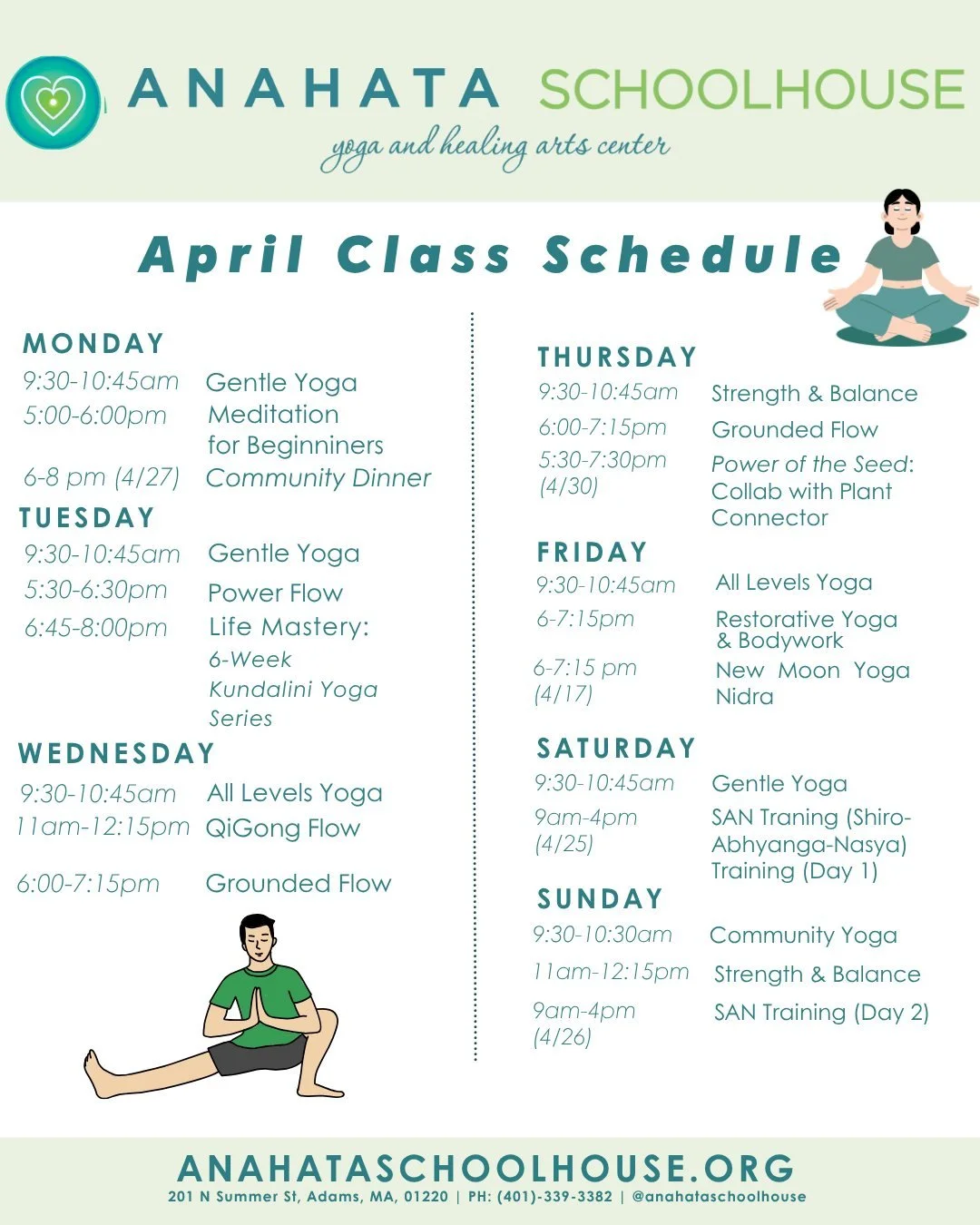 ANAHATA SCHOOLHOUSE
yoga and healing arts center

April Class Schedule

MONDAY
9:30-10:45am Gentle Yoga
5:00-6:00pm Meditation for Beginniners
6-8 pm (4/27) Community Dinner

TUESDAY
9:30-10:45am Gentle Yoga
5:30-6:30pm Power Flow
6:45-8:00pm Life Mastery: 6-Week Kundalini Yoga Series

WEDNESDAY
9:30-10:45am All Levels Yoga
11am-12:15pm QiGong Flow
6:00-7:15pm Grounded Flow

THURSDAY
9:30-10:45am Strength & Balance
6:00-7:15pm Grounded Flow
5:30-7:30pm (4/30) Power of the Seed: Collab with Plant Connector

FRIDAY
9:30-10:45am All Levels Yoga
6-7:15pm Restorative Yoga & Bodywork
6-7:15 pm (4/17) New Moon Yoga Nidra

SATURDAY
9:30-10:45am Gentle Yoga
9am-4pm (4/25) SAN Traning (Shiro-Abhyanga-Nasya) Training (Day 1)

SUNDAY
9:30-10:30am Community Yoga
11am-12:15pm Strength & Balance
9am-4pm (4/26) SAN Training (Day 2)

ANAHATASCHOOLHOUSE.ORG
201 N Summer St, Adams, MA, 01220 | PH: (401)-339-3382 | @anahataschoolhouse